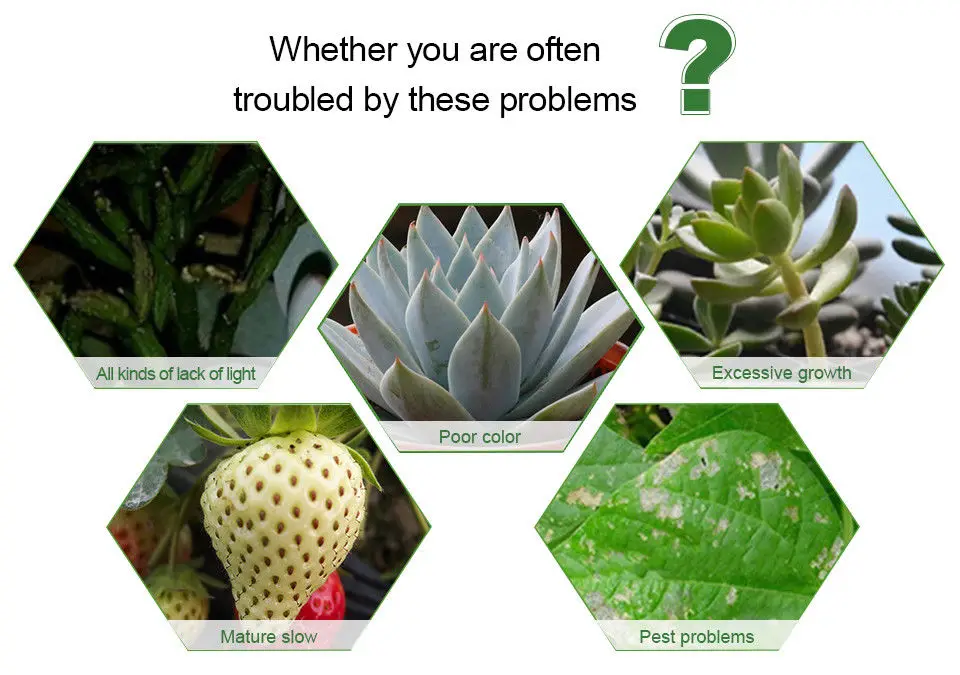 Whether you are often troubled by these problems ?

All kinds of lack of light

Poor color

Excessive growth

Mature slow

Pest problems